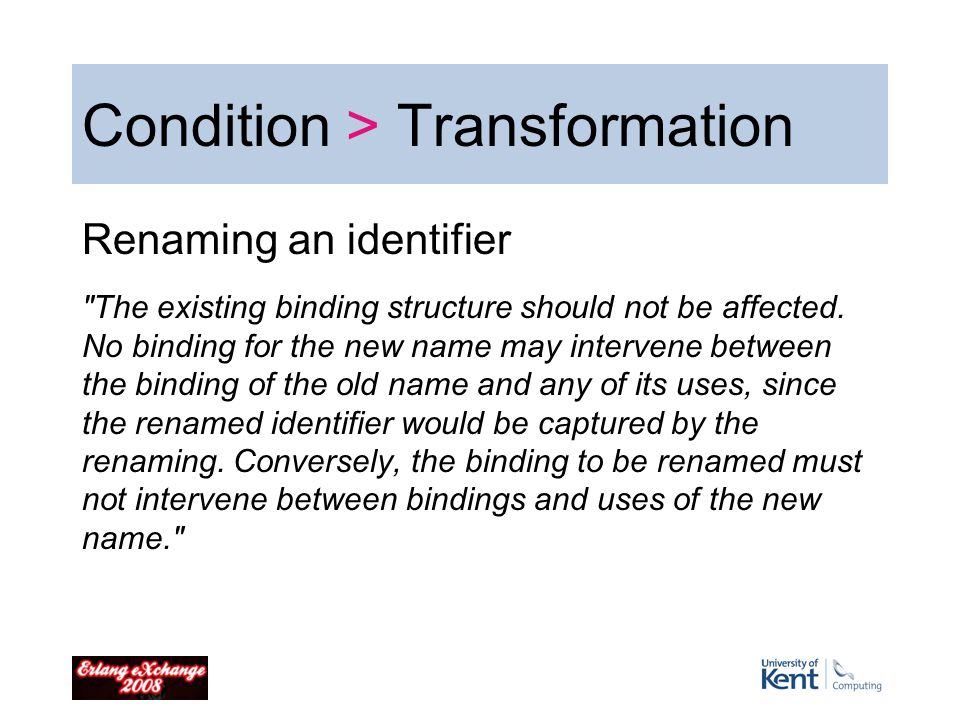 Condition > Transformation

Renaming an identifier

"The existing binding structure should not be affected. No binding for the new name may intervene between the binding of the old name and any of its uses, since the renamed identifier would be captured by the renaming. Conversely, the binding to be renamed must not intervene between bindings and uses of the new name."

Erlang eXchange 2008

University of Kent Computing